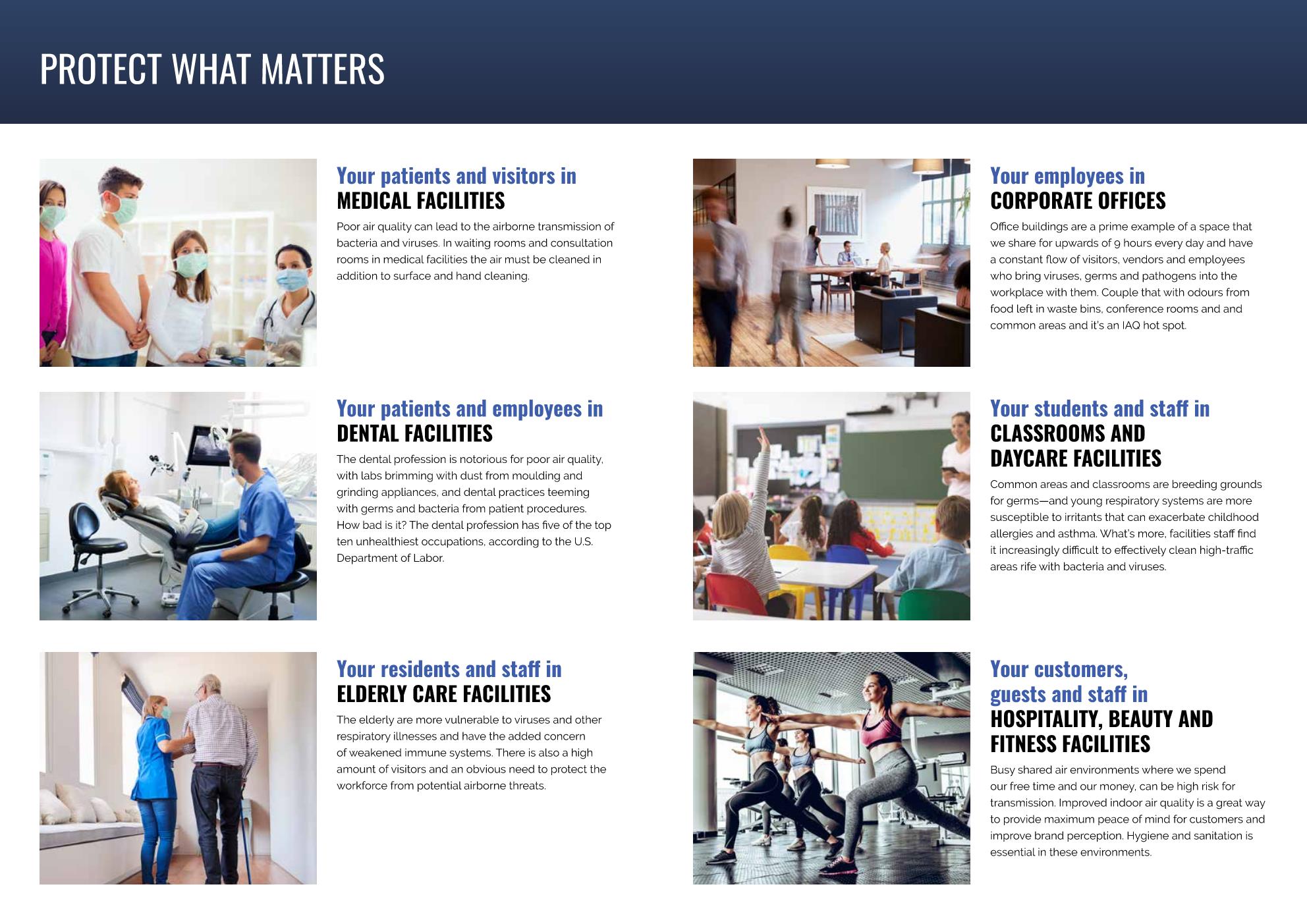 PROTECT WHAT MATTERS

Your patients and visitors in
MEDICAL FACILITIES

Poor air quality can lead to the airborne transmission of bacteria and viruses. In waiting rooms and consultation rooms in medical facilities the air must be cleaned in addition to surface and hand cleaning.

Your patients and employees in
DENTAL FACILITIES

The dental profession is notorious for poor air quality, with labs brimming with dust from moulding and grinding appliances, and dental practices teeming with germs and bacteria from patient procedures. How bad is it? The dental profession has five of the top ten unhealthiest occupations, according to the U.S. Department of Labor.

Your residents and staff in
ELDERLY CARE FACILITIES

The elderly are more vulnerable to viruses and other respiratory illnesses and have the added concern of weakened immune systems. There is also a high amount of visitors and an obvious need to protect the workforce from potential airborne threats.

Your employees in
CORPORATE OFFICES

Office buildings are a prime example of a space that we share for upwards of 9 hours every day and have a constant flow of visitors, vendors and employees who bring viruses, germs and pathogens into the workplace with them. Couple that with odours from food left in waste bins, conference rooms and and common areas and it's an IAQ hot spot.

Your students and staff in
CLASSROOMS AND DAYCARE FACILITIES

Common areas and classrooms are breeding grounds for germs—and young respiratory systems are more susceptible to irritants that can exacerbate childhood allergies and asthma. What's more, facilities staff find it increasingly difficult to effectively clean high-traffic areas rife with bacteria and viruses.

Your customers, guests and staff in
HOSPITALITY, BEAUTY AND FITNESS FACILITIES

Busy shared air environments where we spend our free time and our money, can be high risk for transmission. Improved indoor air quality is a great way to provide maximum peace of mind for customers and improve brand perception. Hygiene and sanitation is essential in these environments.